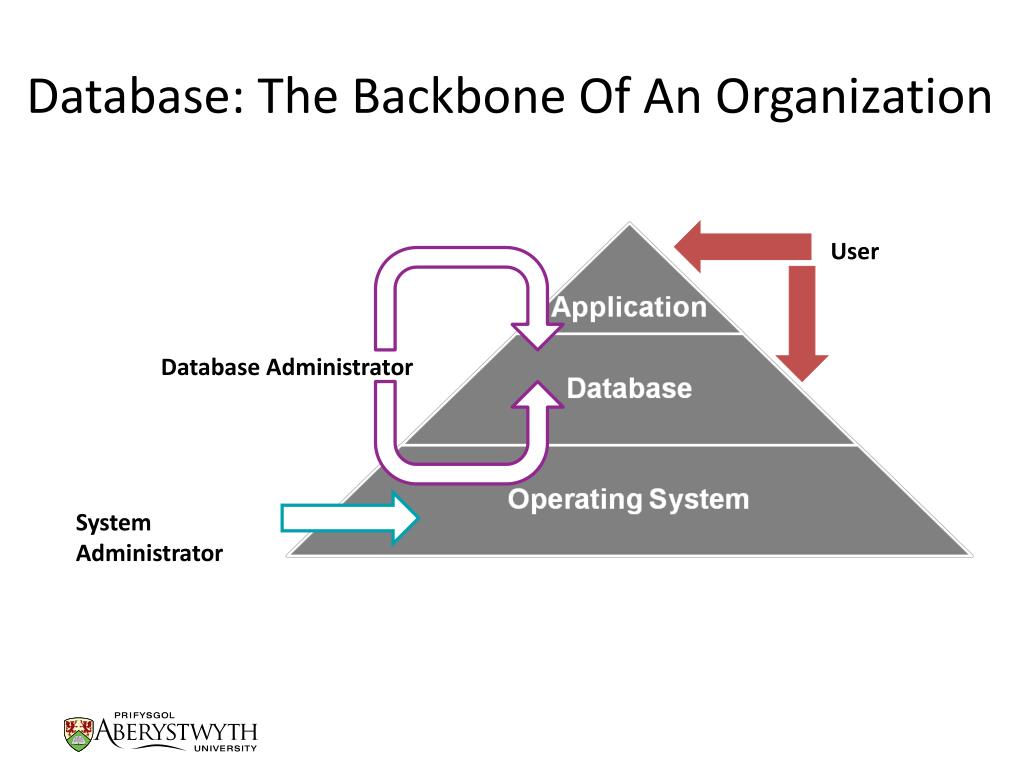 Database: The Backbone Of An Organization

User

Application

Database Administrator

Database

Operating System

System Administrator

PRIFYSGOL
ABERYSTWYTH
UNIVERSITY